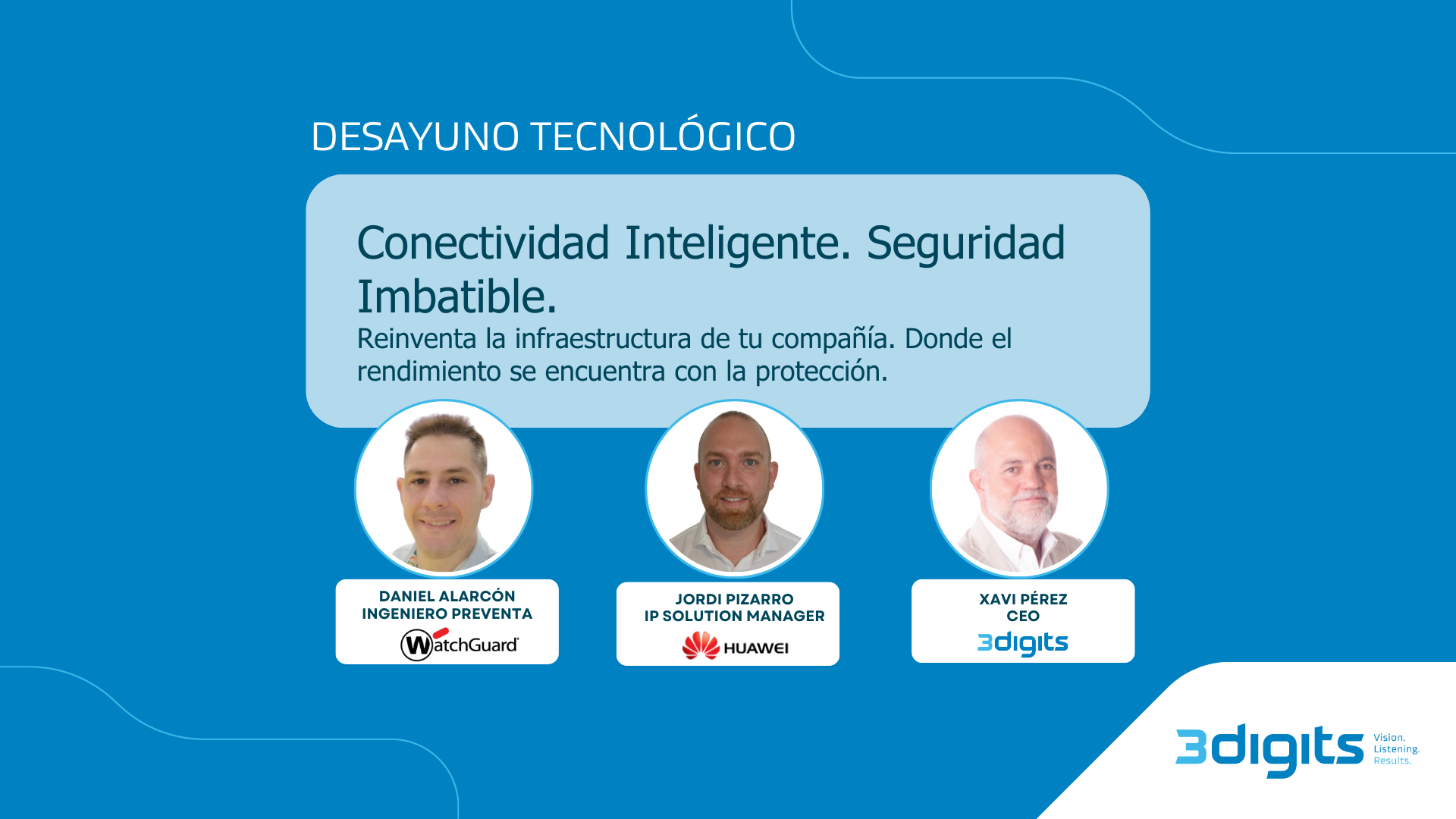 DESAYUNO TECNOLÓGICO

Conectividad Inteligente. Seguridad Imbatible.
Reinventa la infraestructura de tu compañía. Donde el rendimiento se encuentra con la protección.

DANIEL ALARCÓN
INGENIERO PREVENTA
WatchGuard

JORDI PIZARRO
IP SOLUTION MANAGER
HUAWEI

XAVI PÉREZ
CEO
3digits

3digits
Vision.
Listening.
Results.